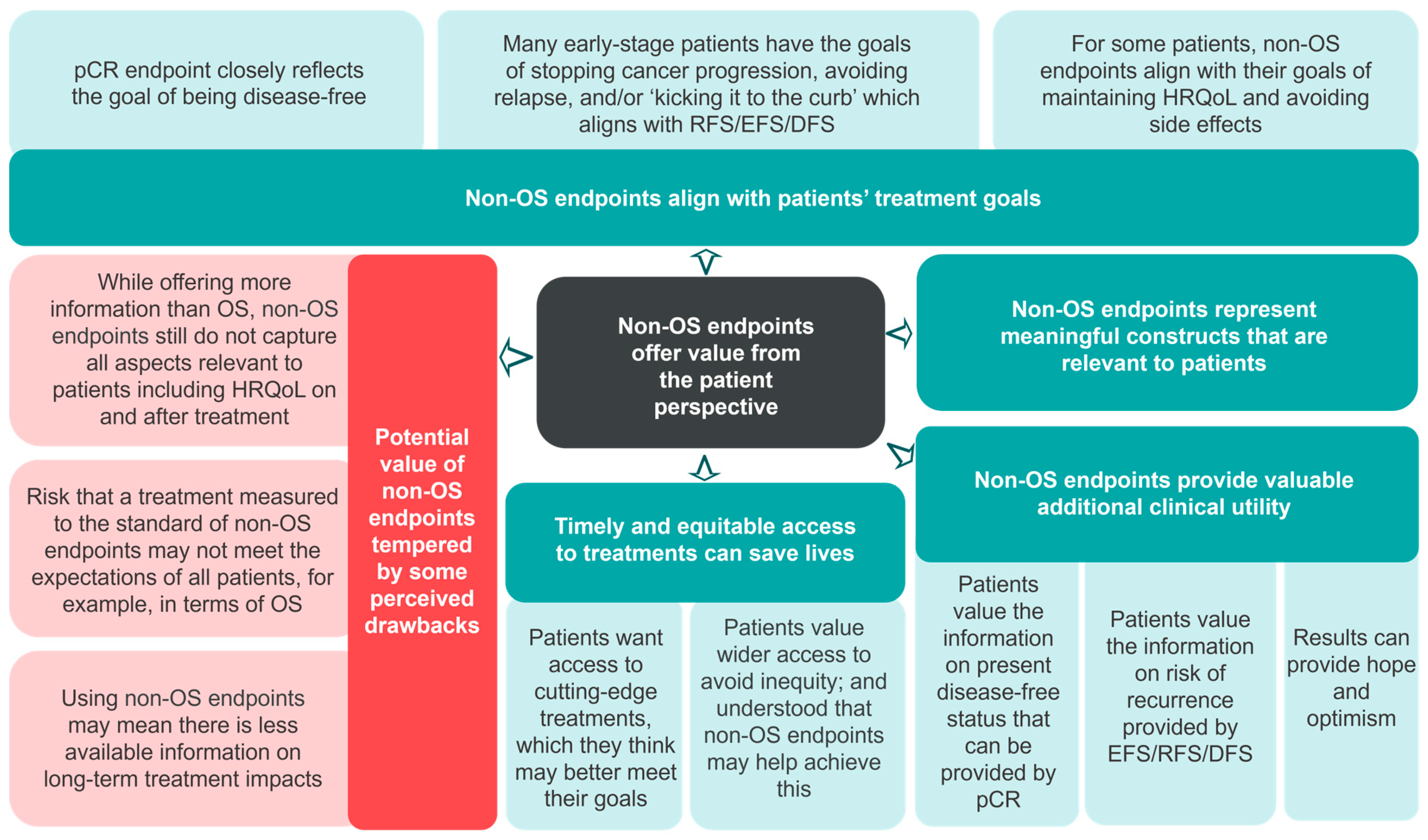 pCR endpoint closely reflects the goal of being disease-free

Many early-stage patients have the goals of stopping cancer progression, avoiding relapse, and/or ‘kicking it to the curb’ which aligns with RFS/EFS/DFS

For some patients, non-OS endpoints align with their goals of maintaining HRQoL and avoiding side effects

Non-OS endpoints align with patients’ treatment goals

While offering more information than OS, non-OS endpoints still do not capture all aspects relevant to patients including HRQoL on and after treatment

Risk that a treatment measured to the standard of non-OS endpoints may not meet the expectations of all patients, for example, in terms of OS

Using non-OS endpoints may mean there is less available information on long-term treatment impacts

Potential value of non-OS endpoints tempered by some perceived drawbacks

Non-OS endpoints offer value from the patient perspective

Non-OS endpoints represent meaningful constructs that are relevant to patients

Non-OS endpoints provide valuable additional clinical utility

Timely and equitable access to treatments can save lives

Patients want access to cutting-edge treatments, which they think may better meet their goals

Patients value wider access to avoid inequity; and understood that non-OS endpoints may help achieve this

Patients value the information on present disease-free status that can be provided by pCR

Patients value the information on risk of recurrence provided by EFS/RFS/DFS

Results can provide hope and optimism